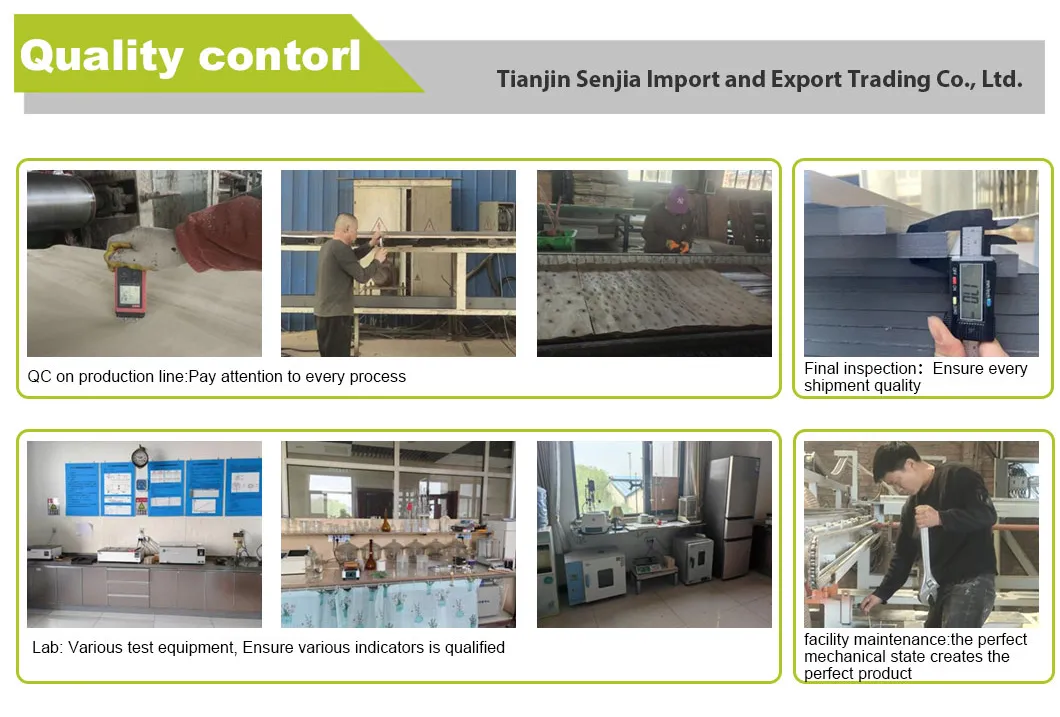 Quality contorl

Tianjin Senjia Import and Export Trading Co., Ltd.

QC on production line:Pay attention to every process

Final inspection: Ensure every shipment quality

Lab: Various test equipment, Ensure various indicators is qualified

facility maintenance:the perfect mechanical state creates the perfect product